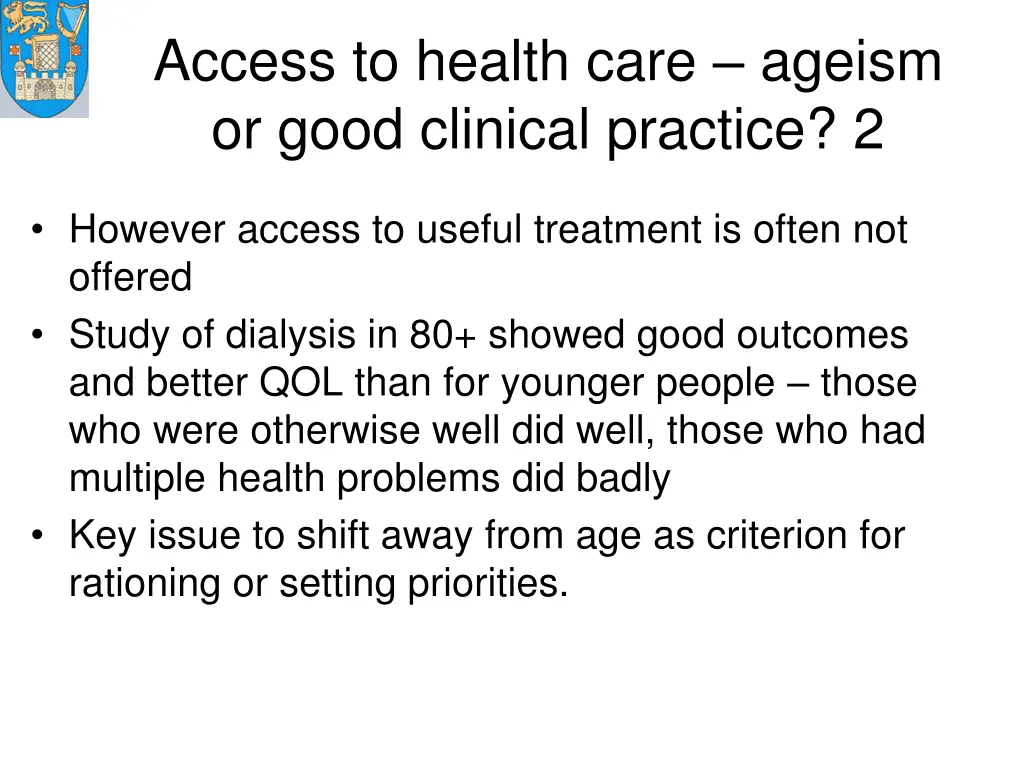 Access to health care – ageism or good clinical practice? 2

• However access to useful treatment is often not offered

• Study of dialysis in 80+ showed good outcomes and better QOL than for younger people – those who were otherwise well did well, those who had multiple health problems did badly

• Key issue to shift away from age as criterion for rationing or setting priorities.